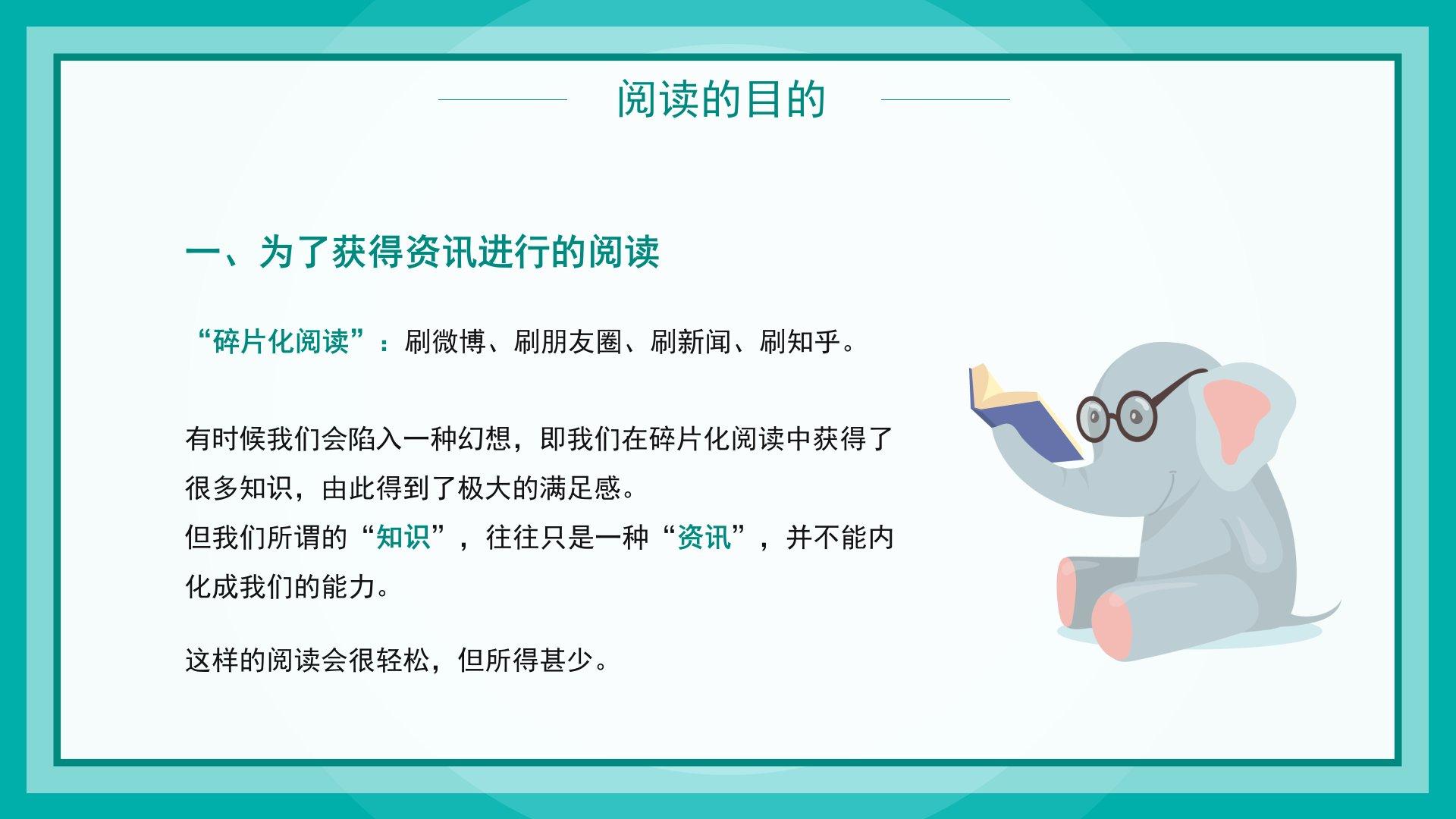 阅读的目的

一、为了获得资讯进行的阅读

“碎片化阅读”：刷微博、刷朋友圈、刷新闻、刷知乎。

有时候我们会陷入一种幻想，即我们在碎片化阅读中获得了很多知识，由此得到了极大的满足感。
但我们所谓的“知识”，往往只是一种“资讯”，并不能内化成我们的能力。

这样的阅读会很轻松，但所得甚少。